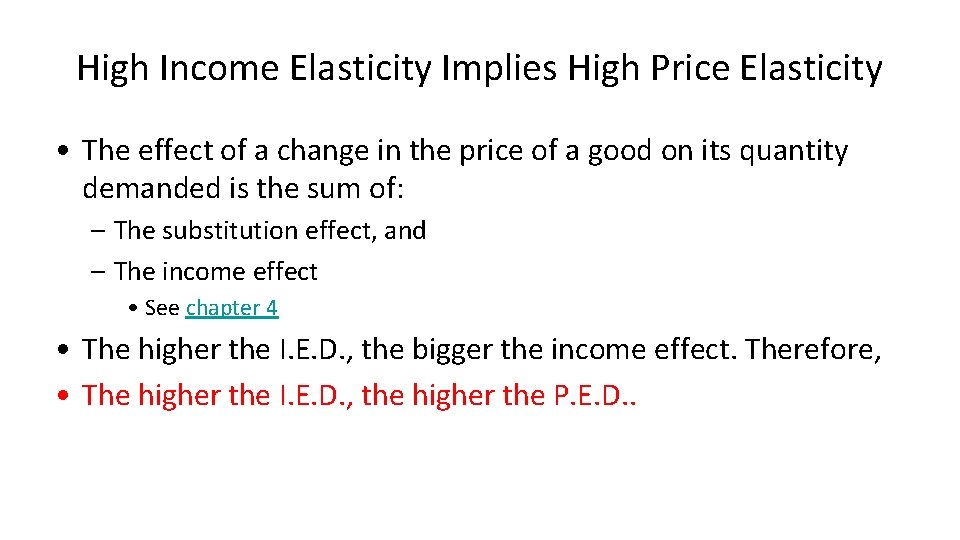 High Income Elasticity Implies High Price Elasticity

• The effect of a change in the price of a good on its quantity demanded is the sum of:

– The substitution effect, and

– The income effect

• See chapter 4

• The higher the I.E.D., the bigger the income effect. Therefore,

• The higher the I.E.D., the higher the P.E.D..